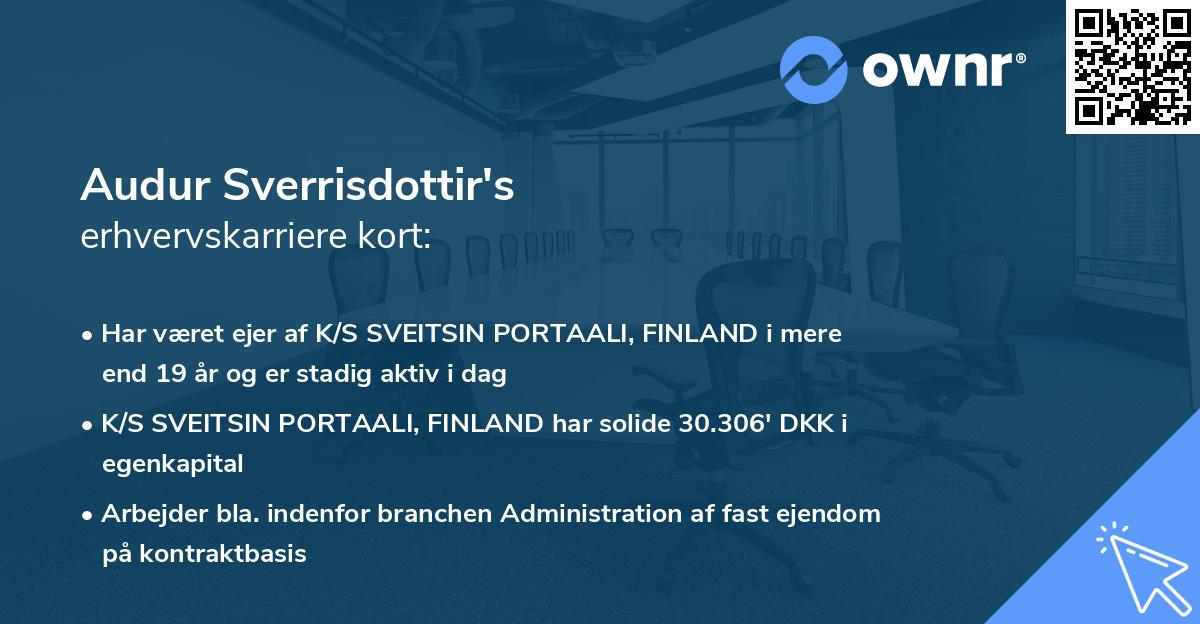 ownr®

Audur Sverrisdottir's
erhvervskarriere kort:

• Har været ejer af K/S SVEITSIN PORTAALI, FINLAND i mere end 19 år og er stadig aktiv i dag

• K/S SVEITSIN PORTAALI, FINLAND har solide 30.306' DKK i egenkapital

• Arbejder bla. indenfor branchen Administration af fast ejendom på kontraktbasis